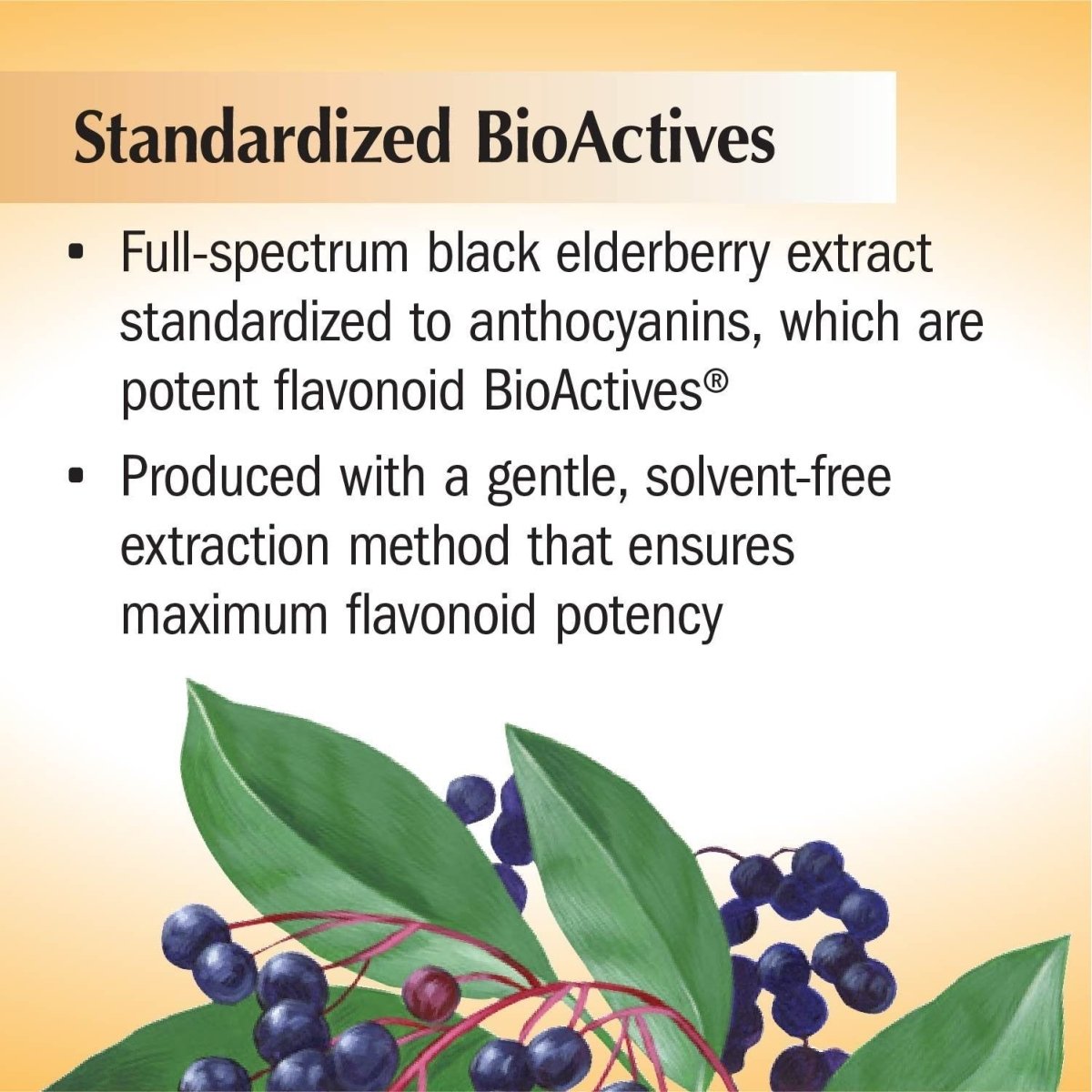 Standardized BioActives

• Full-spectrum black elderberry extract standardized to anthocyanins, which are potent flavonoid BioActives®

• Produced with a gentle, solvent-free extraction method that ensures maximum flavonoid potency